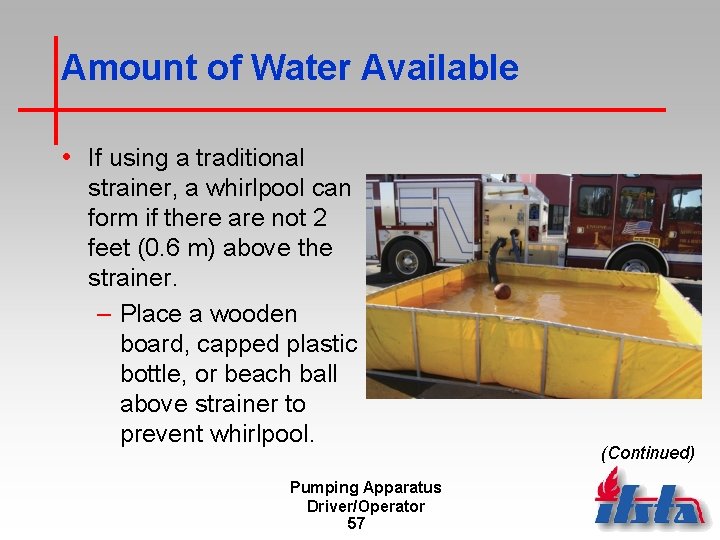 Amount of Water Available

• If using a traditional strainer, a whirlpool can form if there are not 2 feet (0.6 m) above the strainer.

– Place a wooden board, capped plastic bottle, or beach ball above strainer to prevent whirlpool.

(Continued)

Pumping Apparatus Driver/Operator
57

ifsta